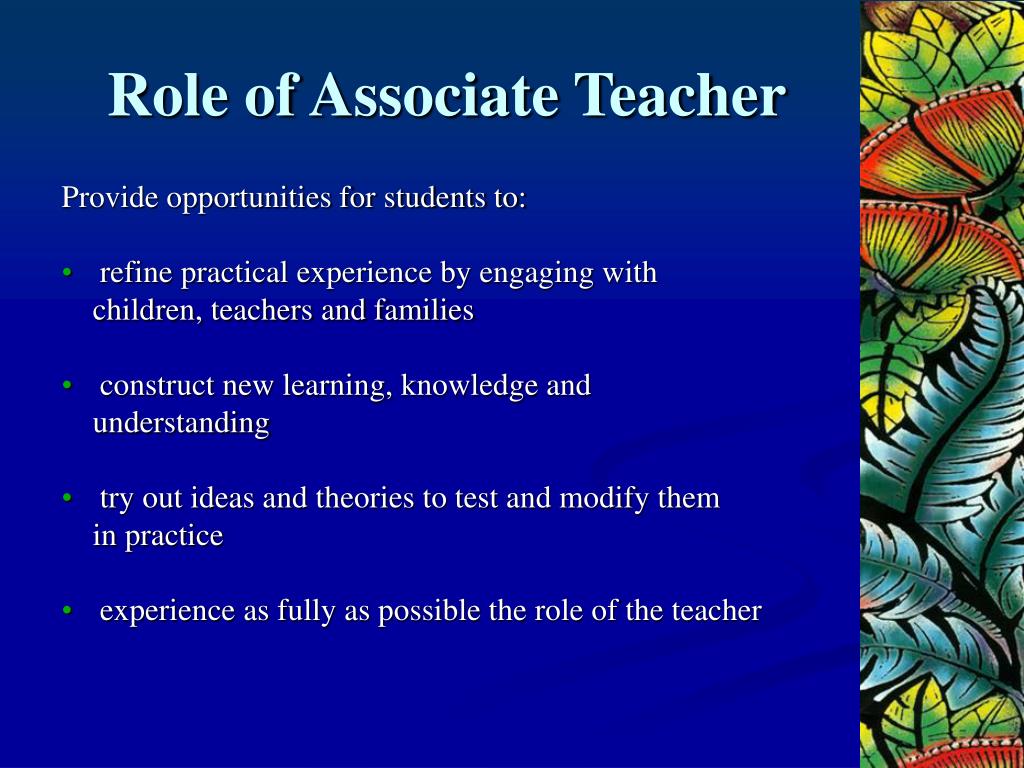 Role of Associate Teacher

Provide opportunities for students to:

• refine practical experience by engaging with children, teachers and families

• construct new learning, knowledge and understanding

• try out ideas and theories to test and modify them in practice

• experience as fully as possible the role of the teacher